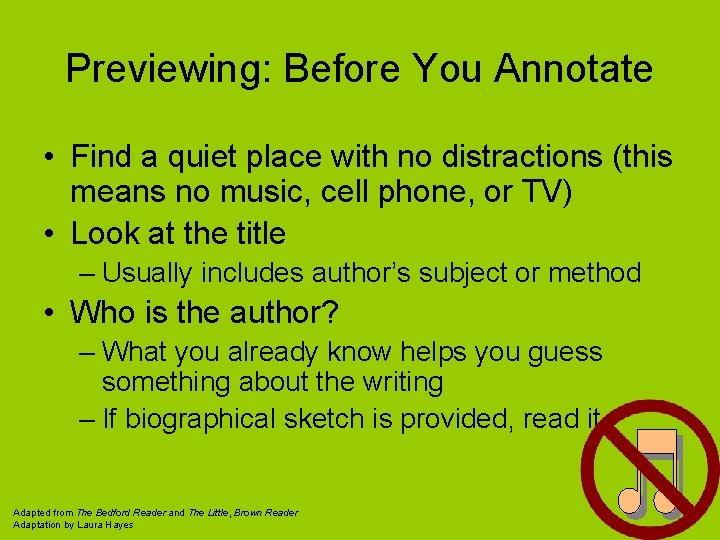 Previewing: Before You Annotate

• Find a quiet place with no distractions (this means no music, cell phone, or TV)
• Look at the title
– Usually includes author's subject or method
• Who is the author?
– What you already know helps you guess something about the writing
– If biographical sketch is provided, read it

Adapted from The Bedford Reader and The Little, Brown Reader
Adaptation by Laura Hayes